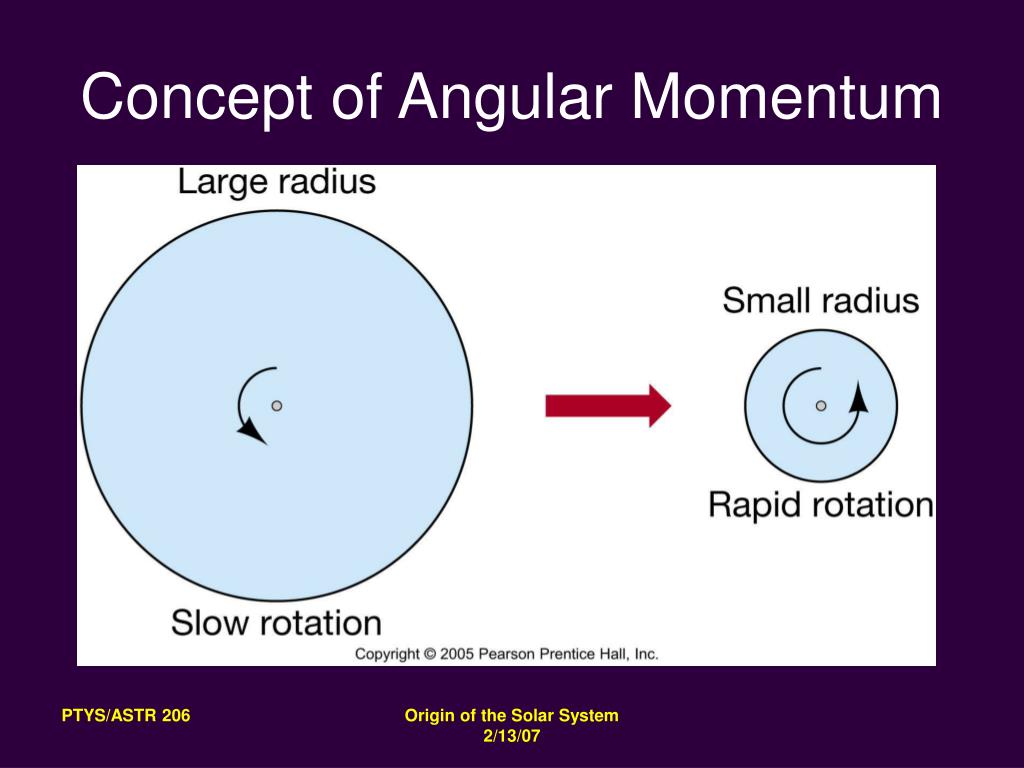 Concept of Angular Momentum

Large radius

Slow rotation

Small radius

Rapid rotation

Copyright © 2005 Pearson Prentice Hall, Inc.

PTYS/ASTR 206

Origin of the Solar System
2/13/07